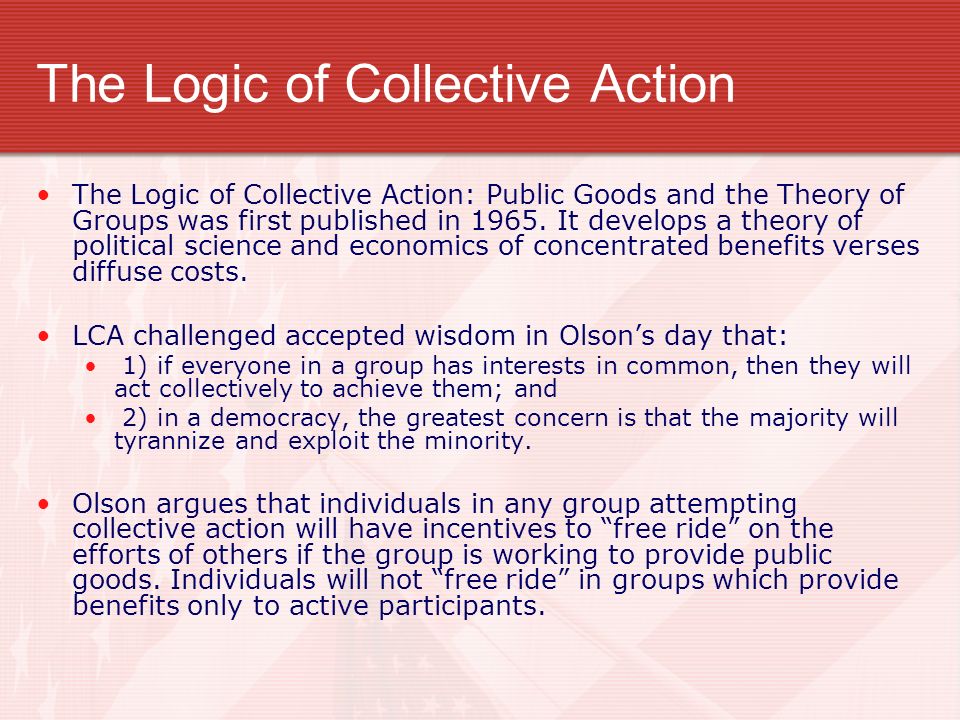 The Logic of Collective Action

• The Logic of Collective Action: Public Goods and the Theory of Groups was first published in 1965. It develops a theory of political science and economics of concentrated benefits verses diffuse costs.

• LCA challenged accepted wisdom in Olson's day that:
  • 1) if everyone in a group has interests in common, then they will act collectively to achieve them; and
  • 2) in a democracy, the greatest concern is that the majority will tyrannize and exploit the minority.

• Olson argues that individuals in any group attempting collective action will have incentives to "free ride" on the efforts of others if the group is working to provide public goods. Individuals will not "free ride" in groups which provide benefits only to active participants.